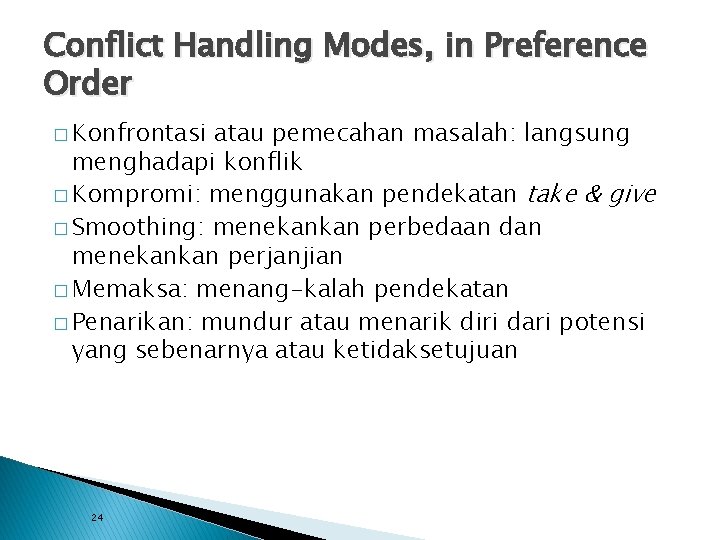 Conflict Handling Modes, in Preference Order

□ Konfrontasi atau pemecahan masalah: langsung menghadapi konflik
□ Kompromi: menggunakan pendekatan take & give
□ Smoothing: menekankan perbedaan dan menekankan perjanjian
□ Memaksa: menang-kalah pendekatan
□ Penarikan: mundur atau menarik diri dari potensi yang sebenarnya atau ketidaksetujuan

24